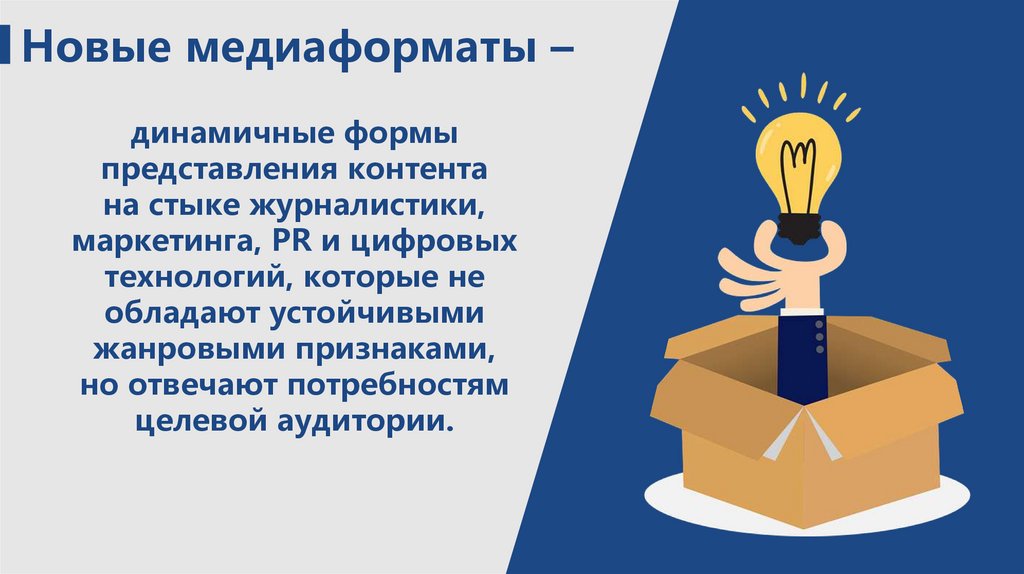 Новые медиаформаты –

динамичные формы представления контента на стыке журналистики, маркетинга, PR и цифровых технологий, которые не обладают устойчивыми жанровыми признаками, но отвечают потребностям целевой аудитории.